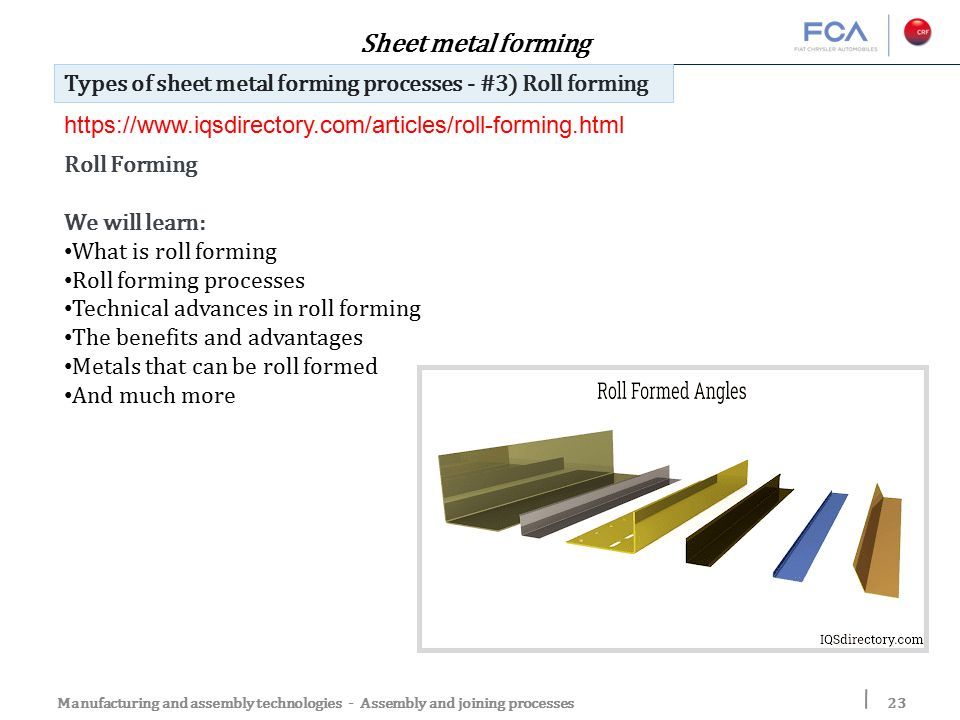 Sheet metal forming

FCA
FIAT CHRYSLER AUTOMOBILES

CRF

Types of sheet metal forming processes - #3) Roll forming

https://www.iqsdirectory.com/articles/roll-forming.html

Roll Forming

We will learn:
•What is roll forming
•Roll forming processes
•Technical advances in roll forming
•The benefits and advantages
•Metals that can be roll formed
•And much more

Roll Formed Angles

IQSdirectory.com

Manufacturing and assembly technologies - Assembly and joining processes

23